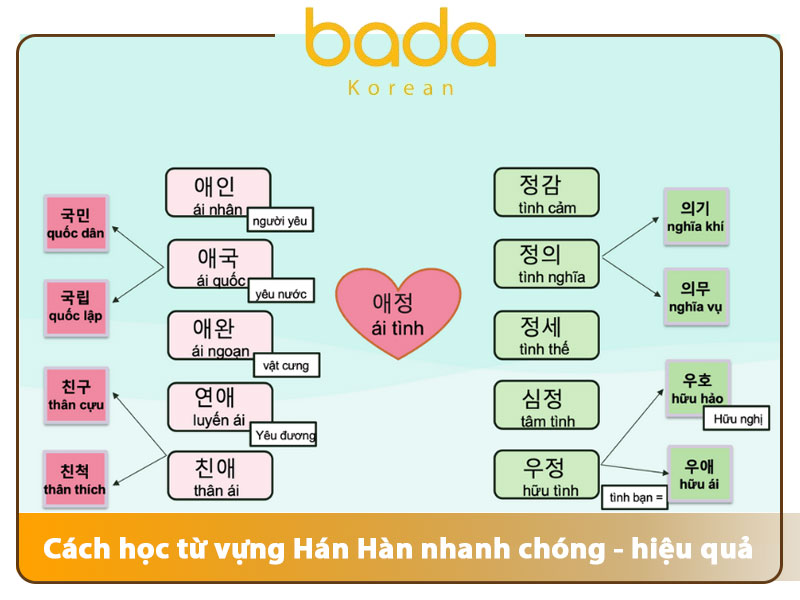 bada
Korean

국민
quốc dân

국립
quốc lập

친구
thân cựu

친척
thân thích

애인
ái nhân
người yêu

애국
ái quốc
yêu nước

애완
ái ngoạn
vật cưng

연애
luyến ái
Yêu đương

친애
thân ái

애정
ái tình

정감
tình cảm

정의
tình nghĩa

정세
tình thế

심정
tâm tình

우정
hữu tình
tình bạn =

의기
nghĩa khí

의무
nghĩa vụ

우호
hữu hảo
Hữu nghị

우애
hữu ái

Cách học từ vựng Hán Hàn nhanh chóng - hiệu quả